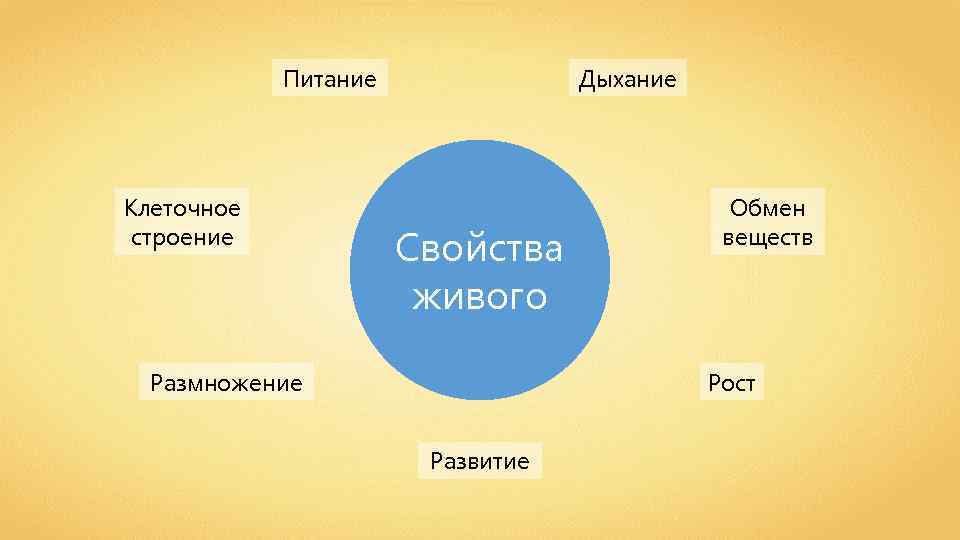 Питание

Дыхание

Клеточное строение

Свойства живого

Обмен веществ

Размножение

Рост

Развитие